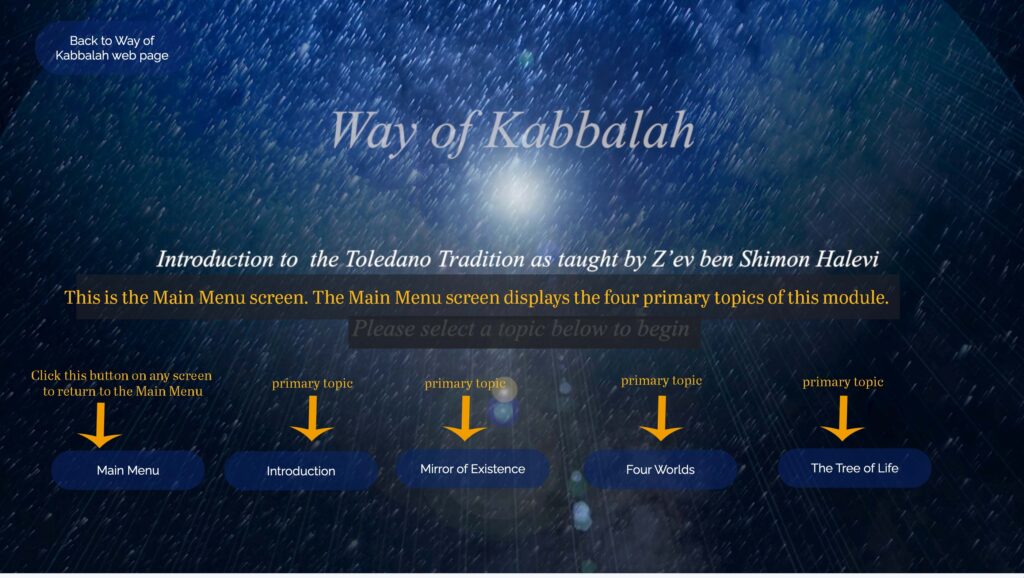 Back to Way of Kabbalah web page

Way of Kabbalah

Introduction to the Toledano Tradition as taught by Z'ev ben Shimon Halevi

This is the Main Menu screen. The Main Menu screen displays the four primary topics of this module.

Please select a topic below to begin

Click this button on any screen to return to the Main Menu

primary topic

primary topic

primary topic

primary topic

Main Menu

Introduction

Mirror of Existence

Four Worlds

The Tree of Life